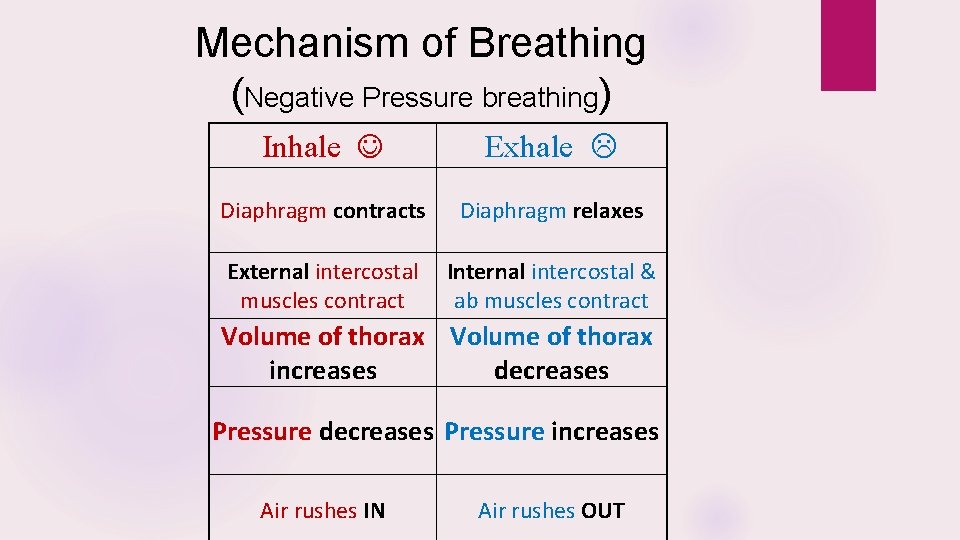 Mechanism of Breathing
(Negative Pressure breathing)

| Inhale ☺ | Exhale ☹ |
|---|---|
| Diaphragm contracts | Diaphragm relaxes |
| External intercostal muscles contract | Internal intercostal & ab muscles contract |
| Volume of thorax increases | Volume of thorax decreases |
| Pressure decreases | Pressure increases |
| Air rushes IN | Air rushes OUT |